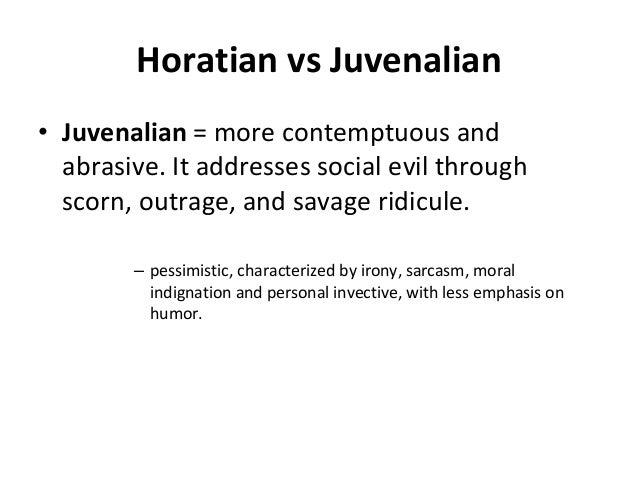 Horatian vs Juvenalian

• Juvenalian = more contemptuous and abrasive. It addresses social evil through scorn, outrage, and savage ridicule.

– pessimistic, characterized by irony, sarcasm, moral indignation and personal invective, with less emphasis on humor.